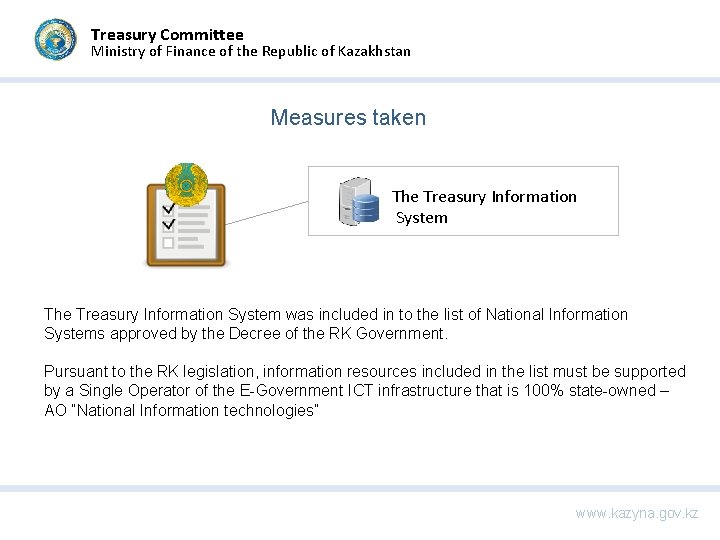 Treasury Committee
Ministry of Finance of the Republic of Kazakhstan

Measures taken

The Treasury Information System

The Treasury Information System was included in to the list of National Information Systems approved by the Decree of the RK Government.

Pursuant to the RK legislation, information resources included in the list must be supported by a Single Operator of the E-Government ICT infrastructure that is 100% state-owned – AO "National Information technologies"

www.kazyna.gov.kz